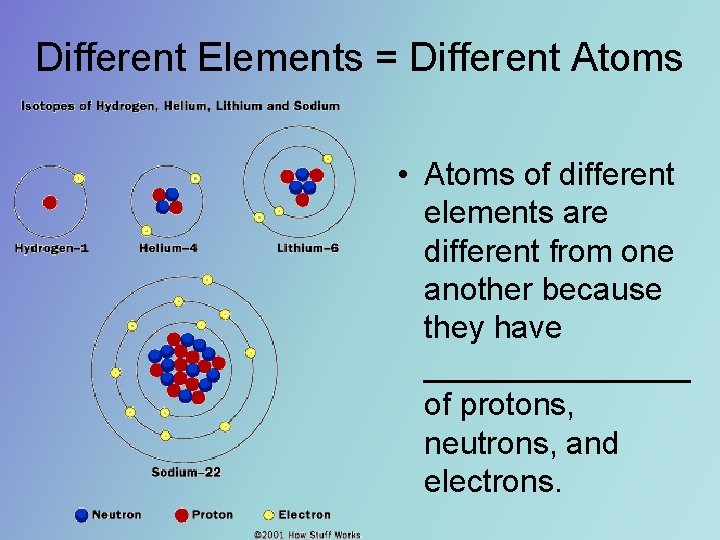 Different Elements = Different Atoms

Isotopes of Hydrogen, Helium, Lithium and Sodium

Hydrogen-1

Helium-4

Lithium-6

Sodium-22

Neutron

Proton

Electron

©2001 How Stuff Works

• Atoms of different elements are different from one another because they have ____ of protons, neutrons, and electrons.